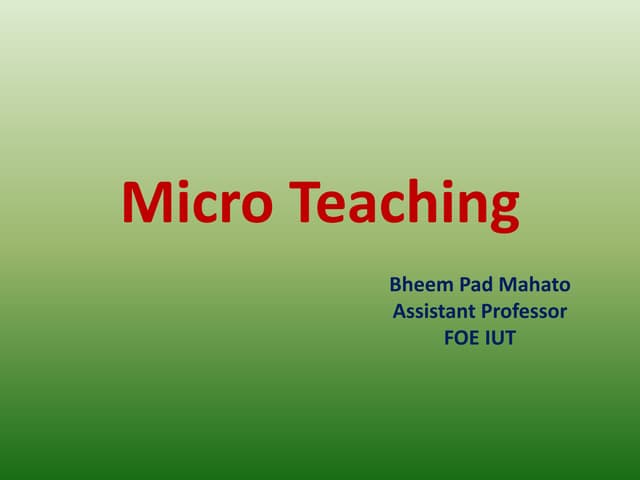 Micro Teaching

Bheem Pad Mahato
Assistant Professor
FOE IUT